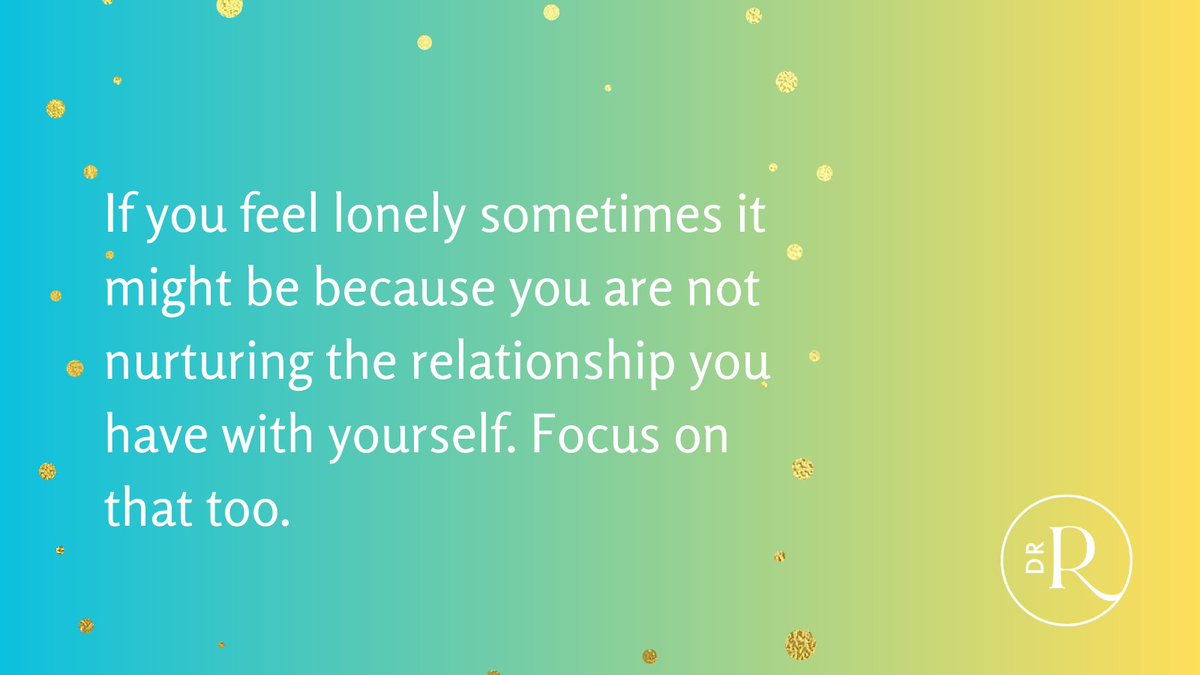 If you feel lonely sometimes it might be because you are not nurturing the relationship you have with yourself. Focus on that too.

DR R